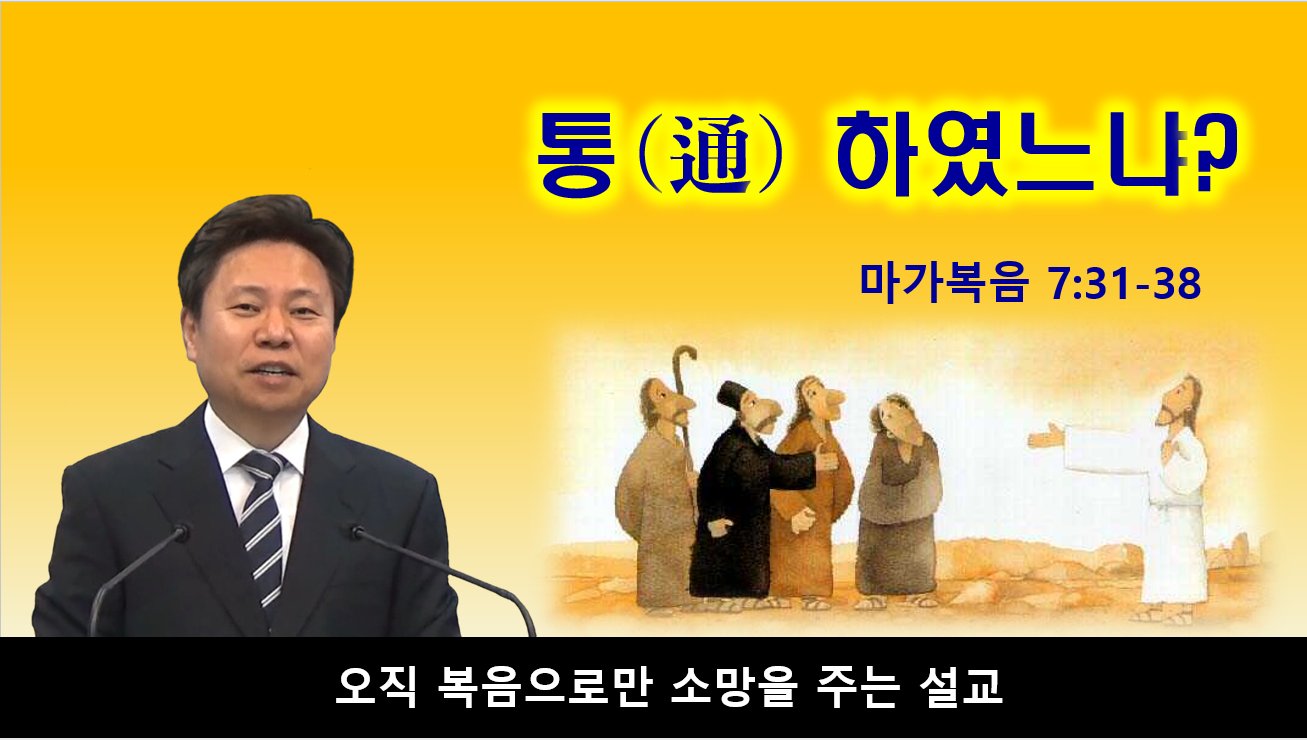 통(通) 하였느냐?

마가복음 7:31-38

오직 복음으로만 소망을 주는 설교